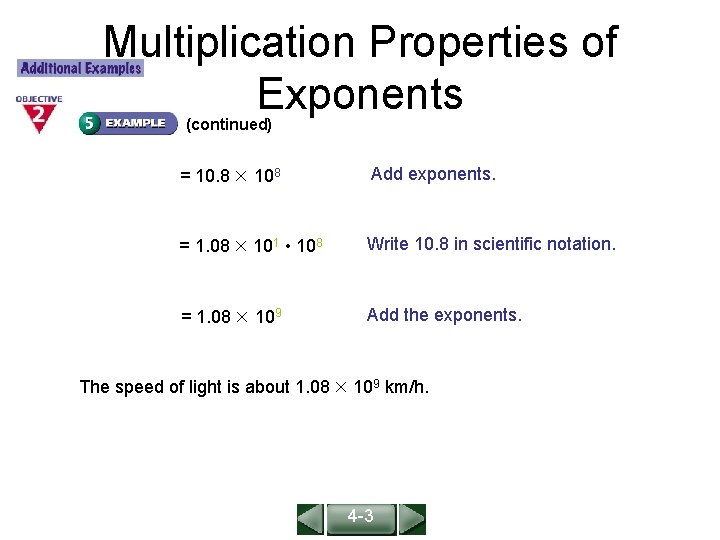 Multiplication Properties of Exponents

Additional Examples

OBJECTIVE 2

5 EXAMPLE (continued)

$= 10.8 \times 10^8$ Add exponents.

$= 1.08 \times 10^1 \cdot 10^8$ Write 10.8 in scientific notation.

$= 1.08 \times 10^9$ Add the exponents.

The speed of light is about $1.08 \times 10^9$ km/h.

4-3